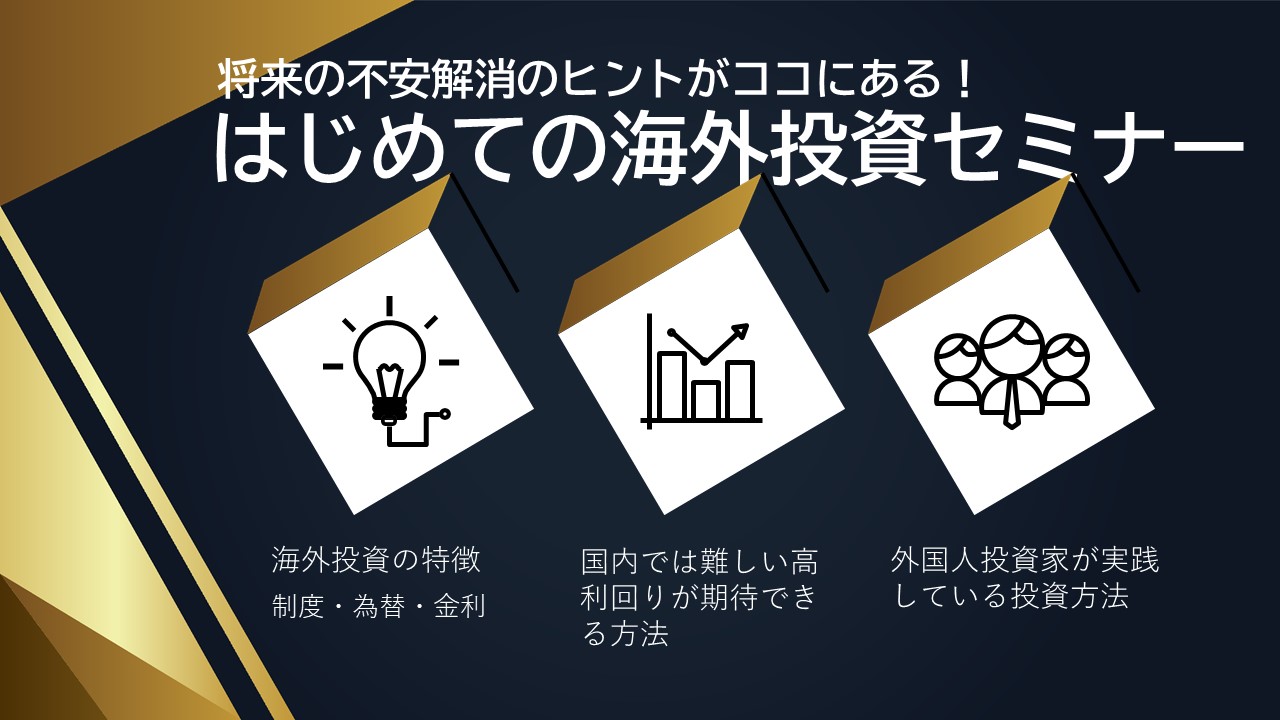 将来の不安解消のヒントがココにある！
はじめての海外投資セミナー

海外投資の特徴
制度・為替・金利

国内では難しい高利回りが期待できる方法

外国人投資家が実践している投資方法